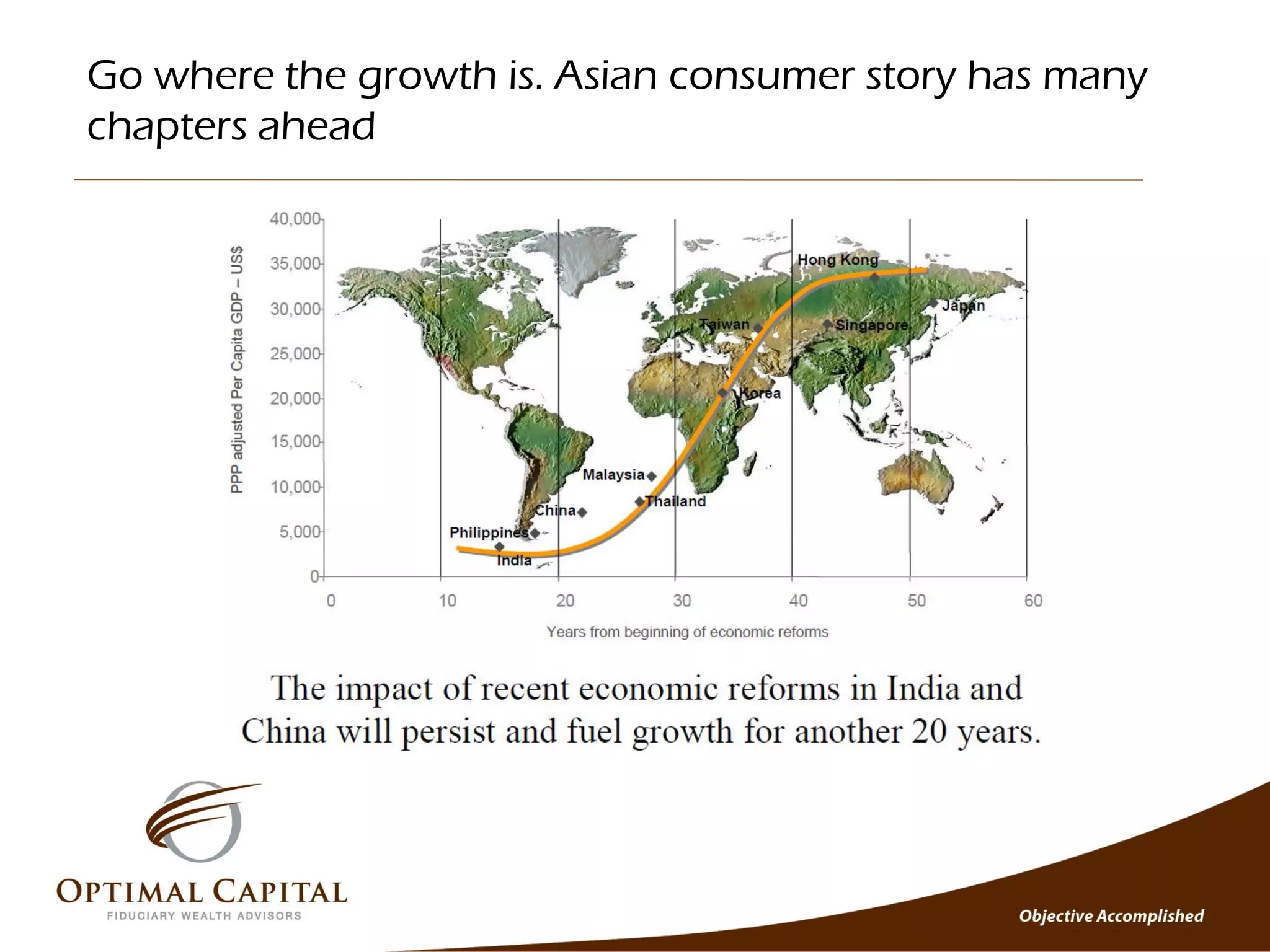 Go where the growth is. Asian consumer story has many chapters ahead

PPP adjusted Per Capita GDP – US$

40,000
35,000
30,000
25,000
20,000
15,000
10,000
5,000
0

Hong Kong
Japan
Taiwan
Singapore
Korea
Malaysia
Thailand
China
Philippines
India

0 10 20 30 40 50 60

Years from beginning of economic reforms

The impact of recent economic reforms in India and China will persist and fuel growth for another 20 years.

OPTIMAL CAPITAL
FIDUCIARY WEALTH ADVISORS

Objective Accomplished